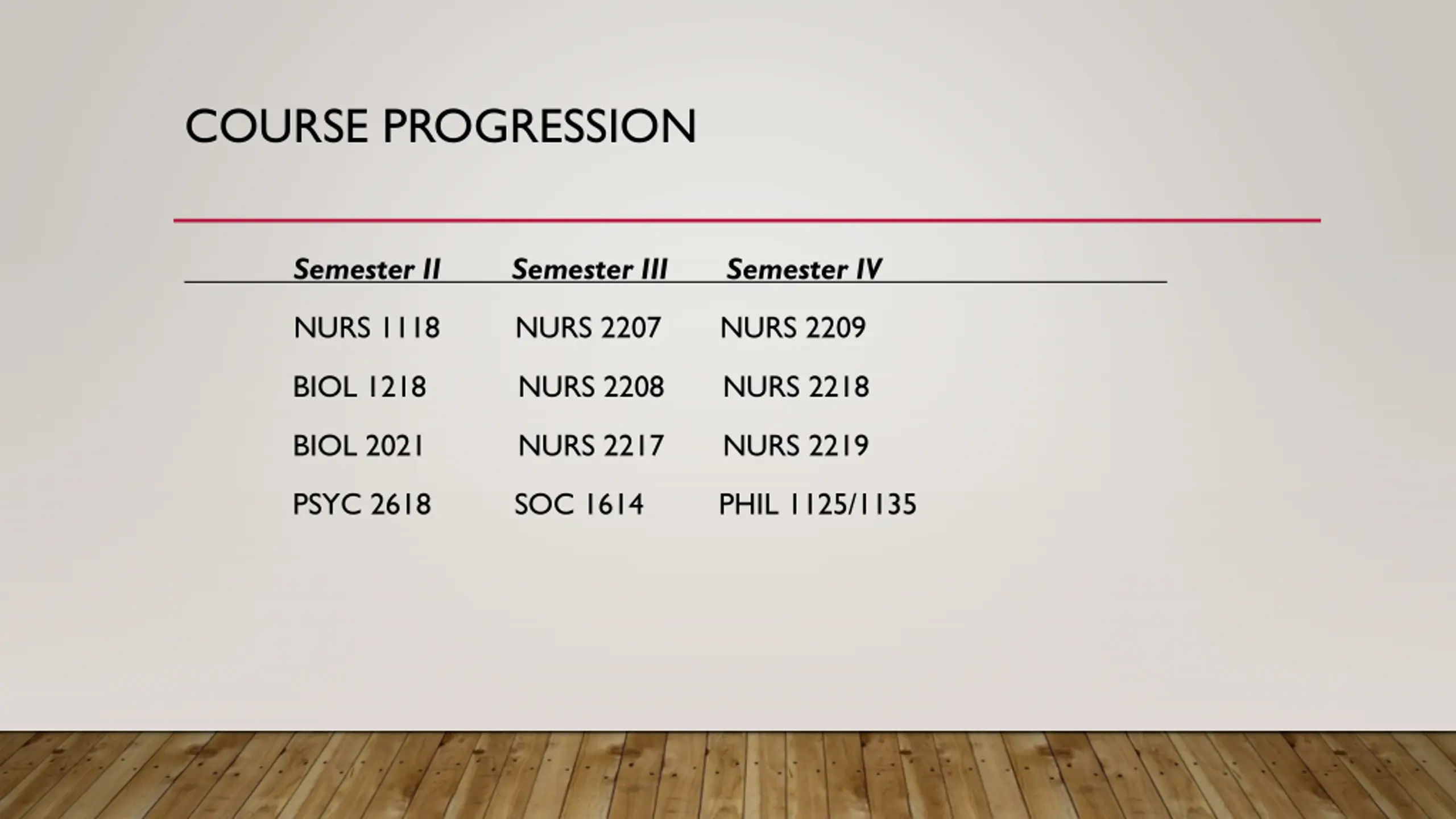 COURSE PROGRESSION

| Semester II | Semester III | Semester IV |
|---|---|---|
| NURS 1118 | NURS 2207 | NURS 2209 |
| BIOL 1218 | NURS 2208 | NURS 2218 |
| BIOL 2021 | NURS 2217 | NURS 2219 |
| PSYC 2618 | SOC 1614 | PHIL 1125/1135 |